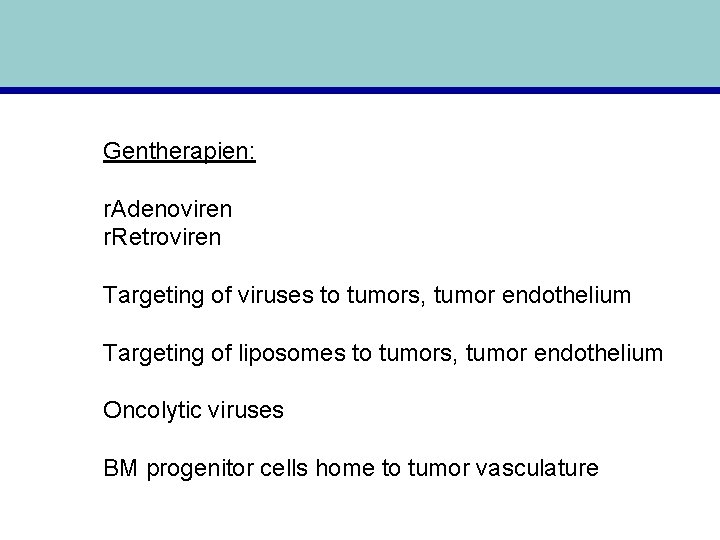 Gentherapien:

rAdenoviren
rRetroviren

Targeting of viruses to tumors, tumor endothelium

Targeting of liposomes to tumors, tumor endothelium

Oncolytic viruses

BM progenitor cells home to tumor vasculature